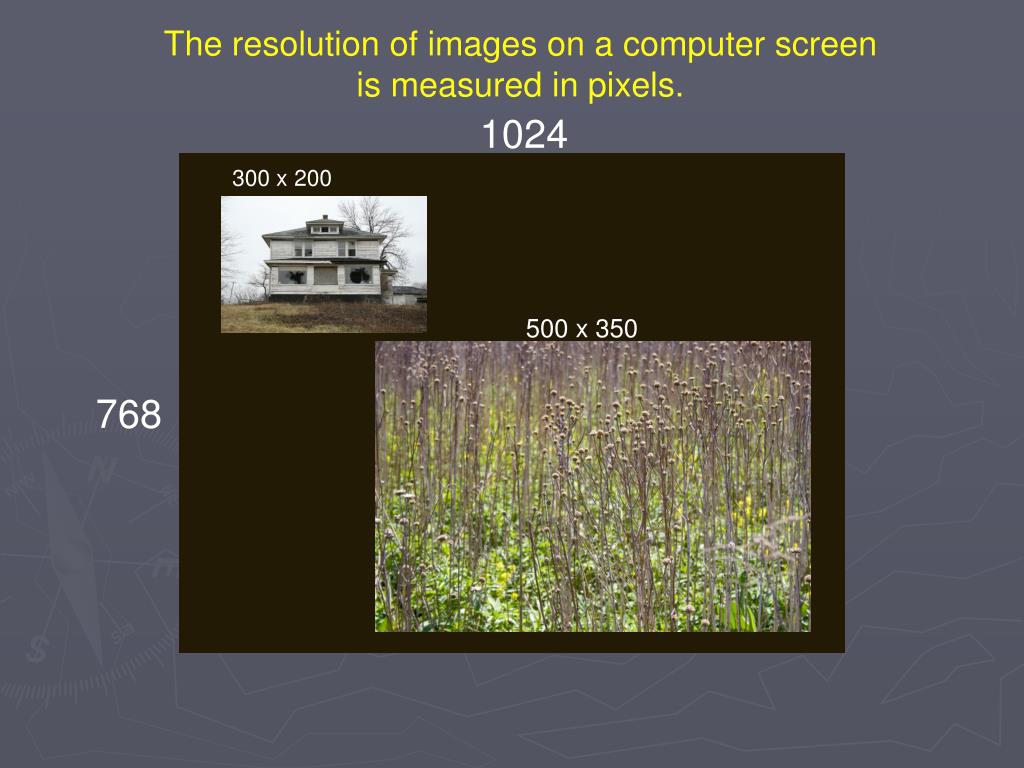 The resolution of images on a computer screen is measured in pixels.

1024

300 x 200

500 x 350

768